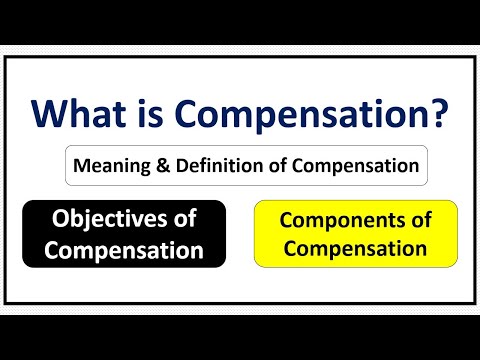 What is Compensation?

Meaning & Definition of Compensation

Objectives of Compensation

Components of Compensation